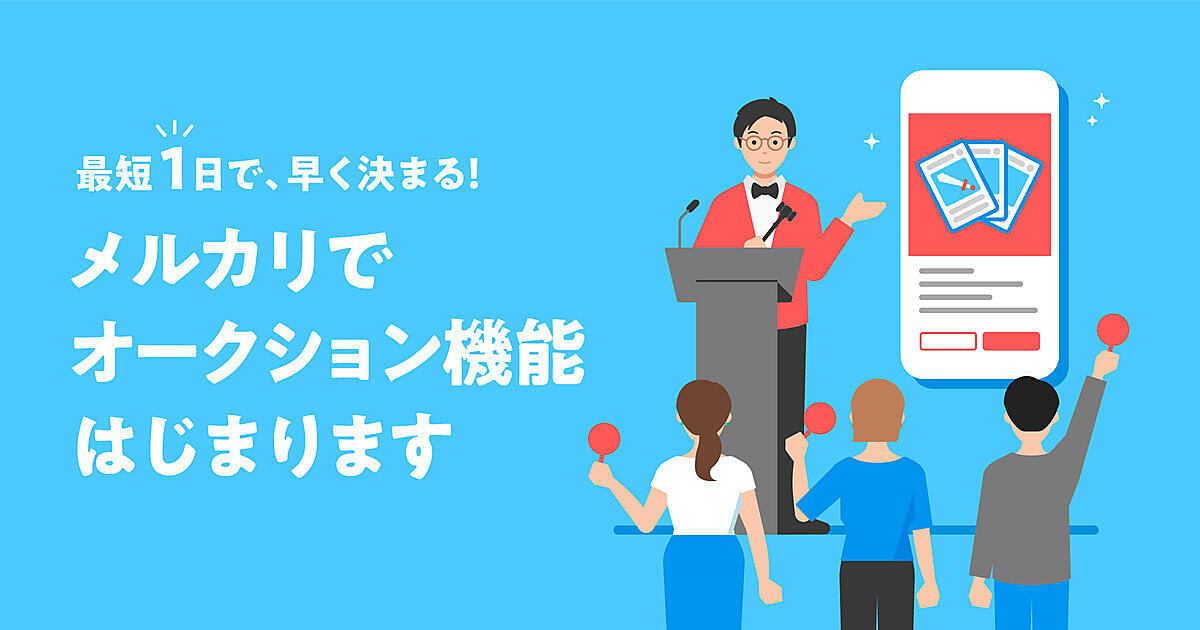 最短1日で、早く決まる!

メルカリで
オークション機能
はじまります